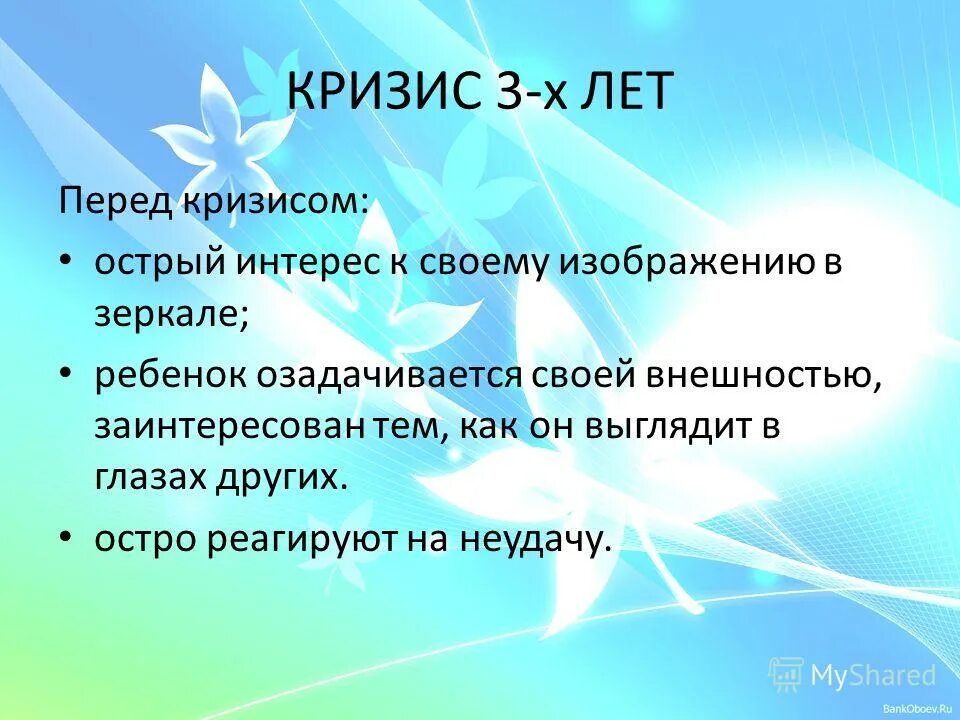 КРИЗИС 3-х ЛЕТ

Перед кризисом:

• острый интерес к своему изображению в зеркале;

• ребенок озадачивается своей внешностью, заинтересован тем, как он выглядит в глазах других.

• остро реагируют на неудачу.

MyShared

BankOboev.Ru